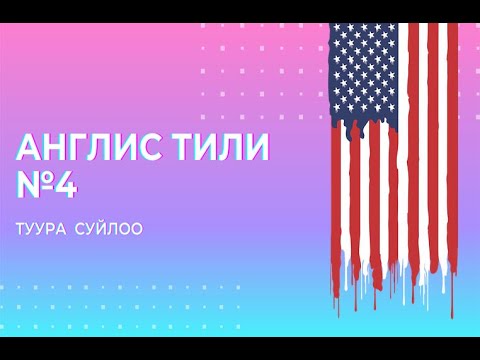 АНГЛИС ТИЛИ
№4

ТУУРА СУЙЛОО